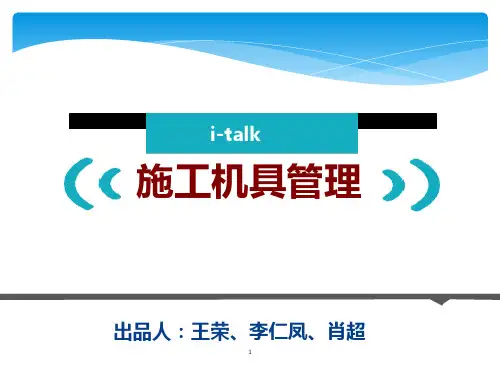 i-talk

施工机具管理

出品人：王荣、李仁凤、肖超

1